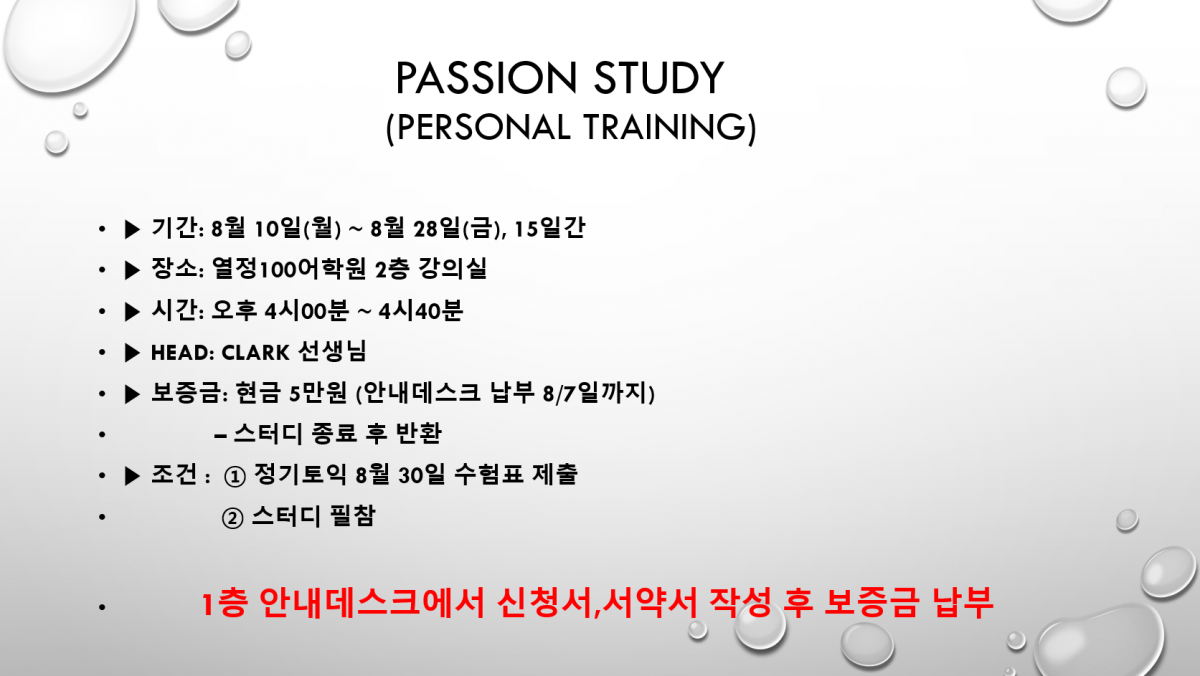 PASSION STUDY
(PERSONAL TRAINING)

• ▶ 기간: 8월 10일(월) ~ 8월 28일(금), 15일간
• ▶ 장소: 열정100어학원 2층 강의실
• ▶ 시간: 오후 4시00분 ~ 4시40분
• ▶ HEAD: CLARK 선생님
• ▶ 보증금: 현금 5만원 (안내데스크 납부 8/7일까지)
• – 스터디 종료 후 반환
• ▶ 조건 : ① 정기토익 8월 30일 수험표 제출
• ② 스터디 필참

• 1층 안내데스크에서 신청서,서약서 작성 후 보증금 납부